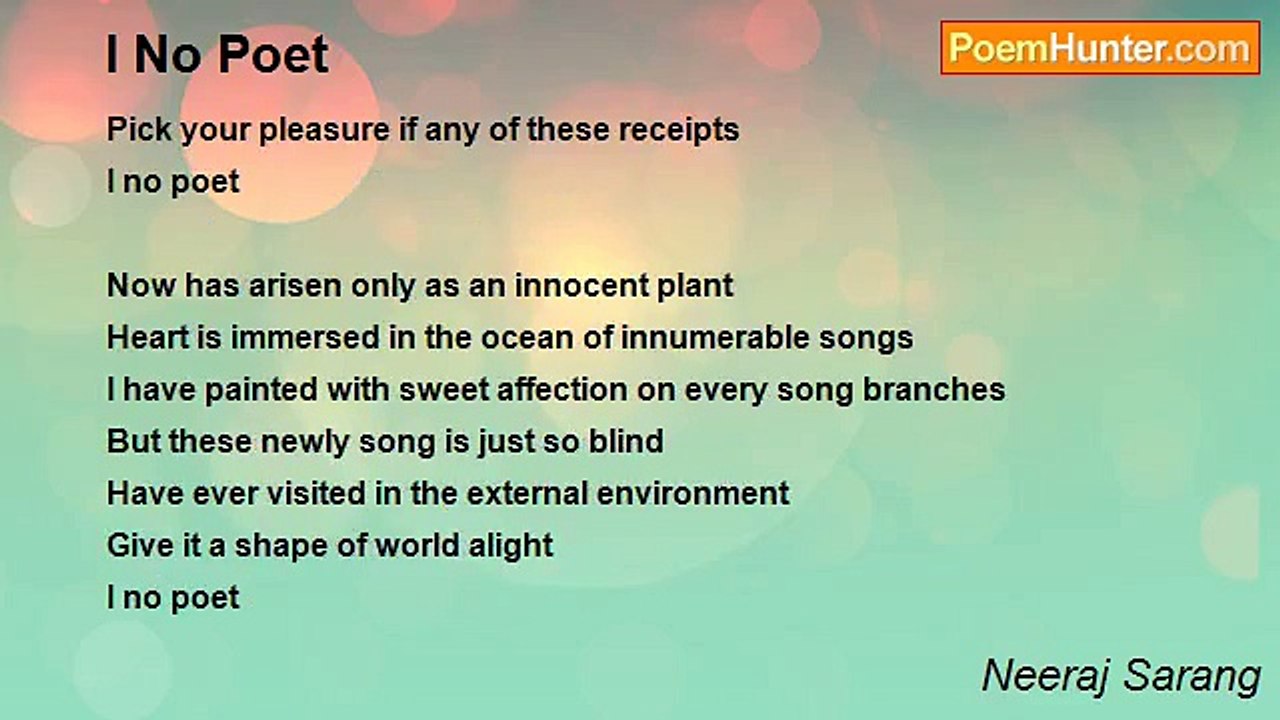 I No Poet

PoemHunter.com

Pick your pleasure if any of these receipts
I no poet

Now has arisen only as an innocent plant
Heart is immersed in the ocean of innumerable songs
I have painted with sweet affection on every song branches
But these newly song is just so blind
Have ever visited in the external environment
Give it a shape of world alight
I no poet

Neeraj Sarang